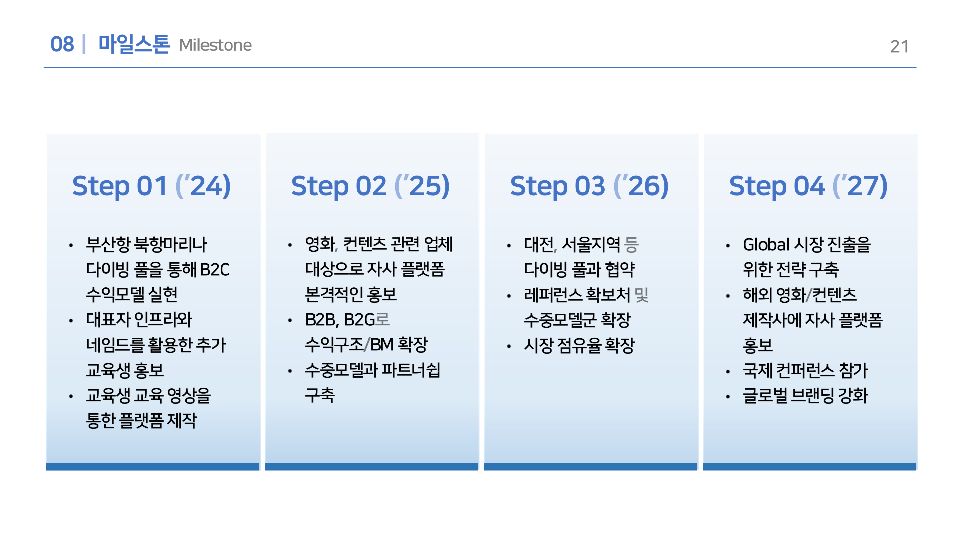 08 | 마일스톤 Milestone

21

Step 01 ('24)

• 부산항 북항마리나 다이빙 풀을 통해 B2C 수익모델 실현
• 대표자 인프라와 네임드를 활용한 추가 교육생 홍보
• 교육생 교육 영상을 통한 플랫폼 제작

Step 02 ('25)

• 영화, 컨텐츠 관련 업체 대상으로 자사 플랫폼 본격적인 홍보
• B2B, B2G로 수익구조/BM 확장
• 수중모델과 파트너쉽 구축

Step 03 ('26)

• 대전, 서울지역 등 다이빙 풀과 협약
• 레퍼런스 확보처 및 수중모델군 확장
• 시장 점유율 확장

Step 04 ('27)

• Global 시장 진출을 위한 전략 구축
• 해외 영화/컨텐츠 제작사에 자사 플랫폼 홍보
• 국제 컨퍼런스 참가
• 글로벌 브랜딩 강화